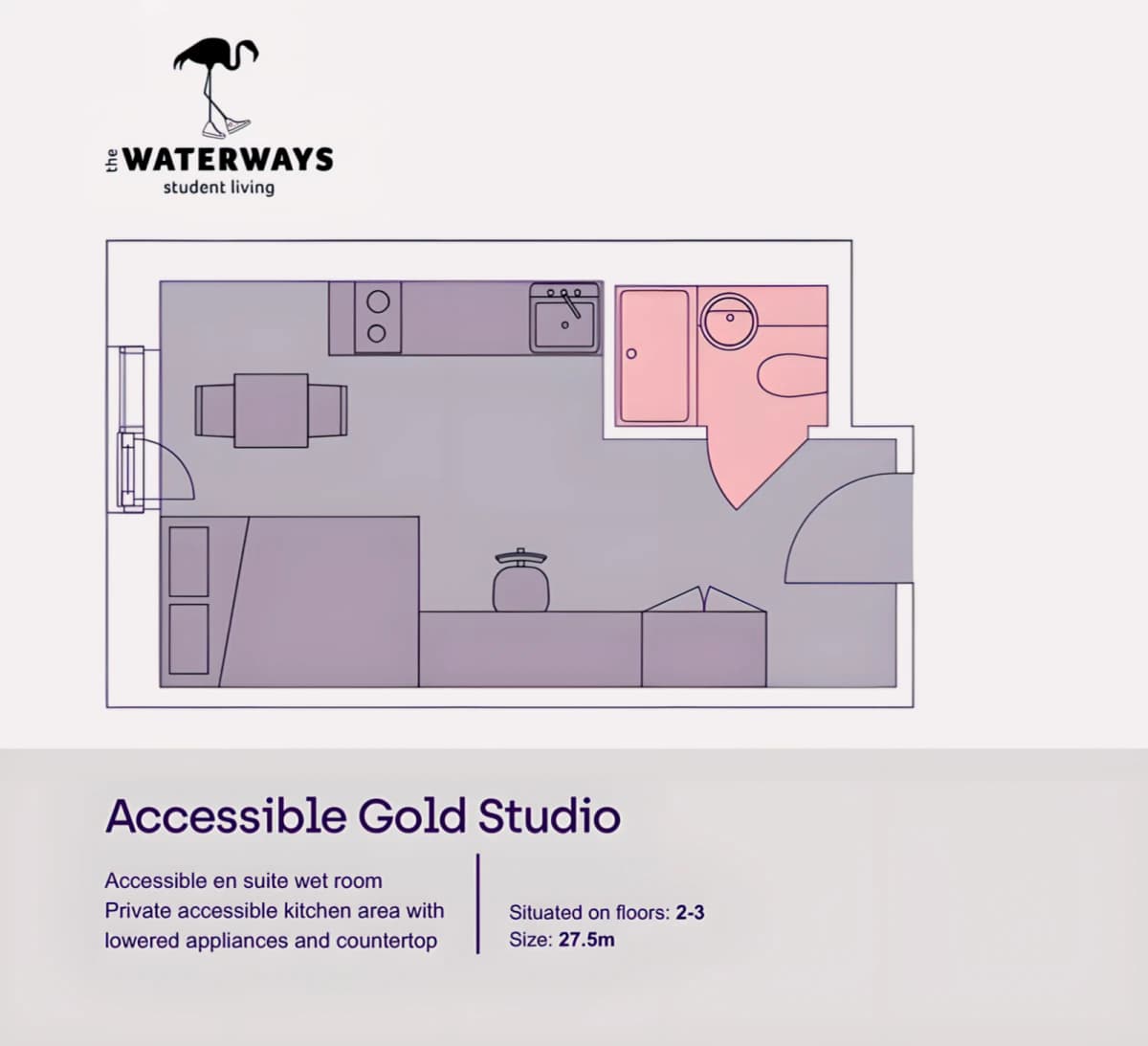 the WATERWAYS
student living

Accessible Gold Studio

Accessible en suite wet room
Private accessible kitchen area with lowered appliances and countertop

Situated on floors: 2-3
Size: 27.5m